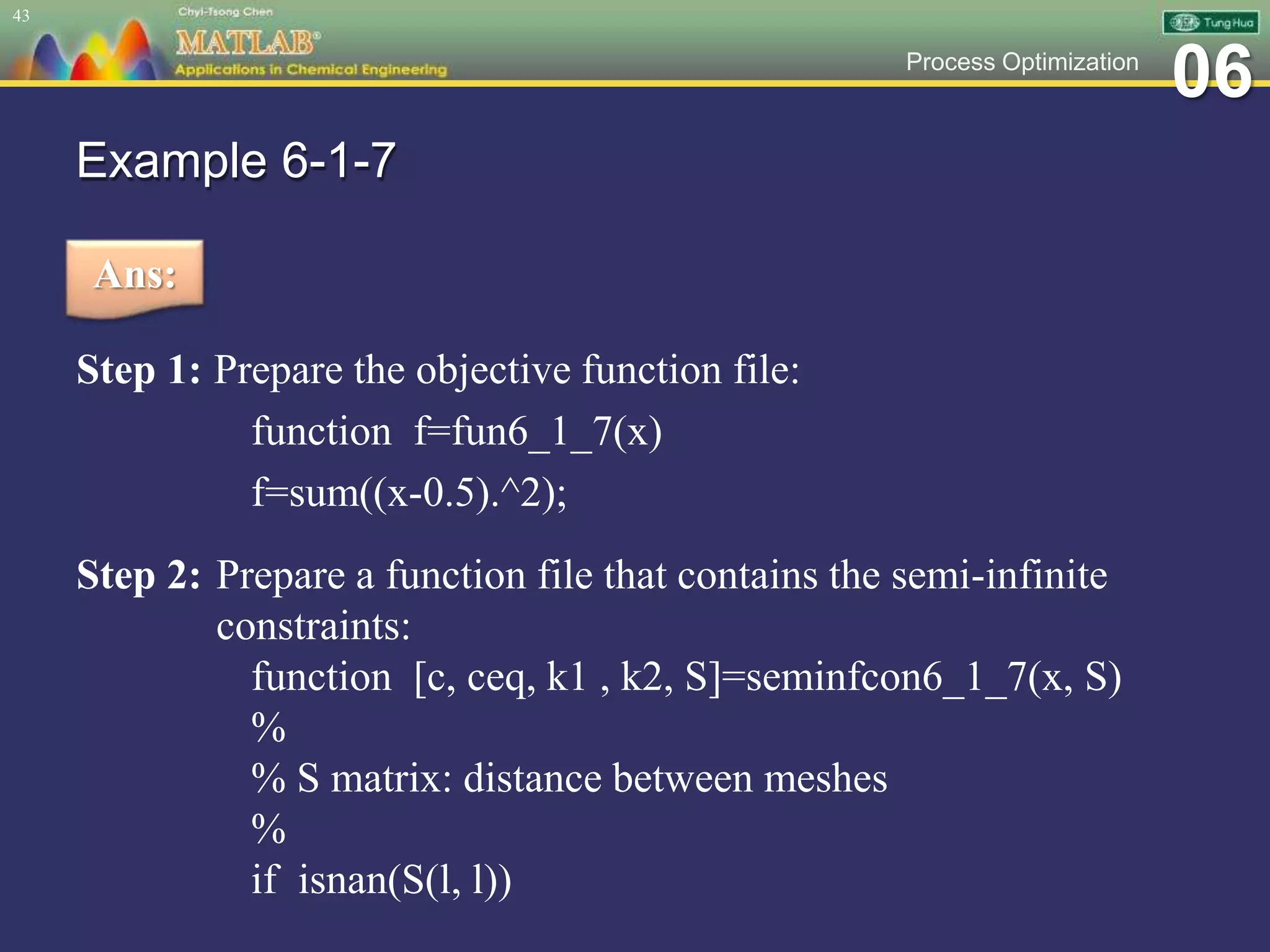 43

Chyi-Tsong Chen
MATLAB®
Applications in Chemical Engineering

Tung Hua

Process Optimization

06

Example 6-1-7

Ans:

Step 1: Prepare the objective function file:

function f=fun6_1_7(x)
f=sum((x-0.5).^2);

Step 2: Prepare a function file that contains the semi-infinite constraints:

function [c, ceq, k1 , k2, S]=seminfcon6_1_7(x, S)
%
% S matrix: distance between meshes
%
if isnan(S(l, l))